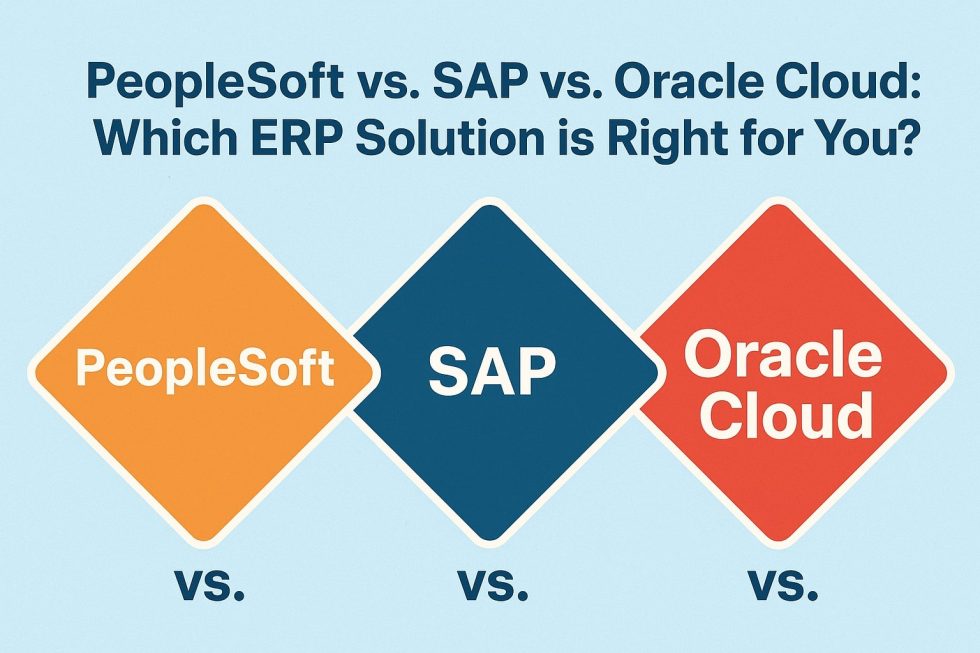 PeopleSoft vs. SAP vs. Oracle Cloud: Which ERP Solution is Right for You?

PeopleSoft

SAP

Oracle Cloud

vs.

vs.

vs.